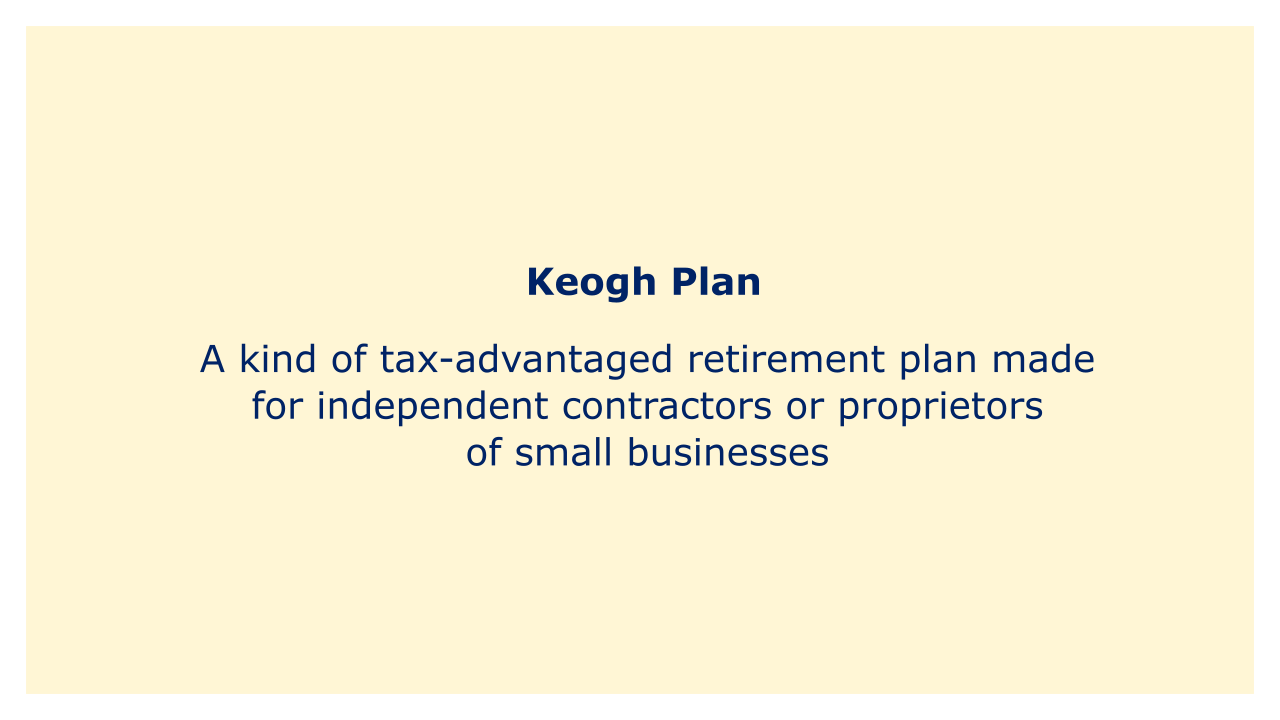 Keogh Plan

A kind of tax-advantaged retirement plan made for independent contractors or proprietors of small businesses